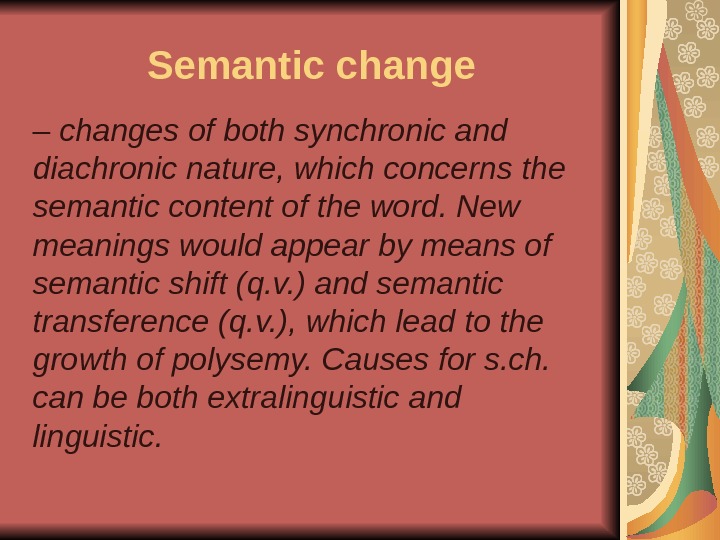 Semantic change

– changes of both synchronic and diachronic nature, which concerns the semantic content of the word. New meanings would appear by means of semantic shift (q.v.) and semantic transference (q.v.), which lead to the growth of polysemy. Causes for s.ch. can be both extralinguistic and linguistic.